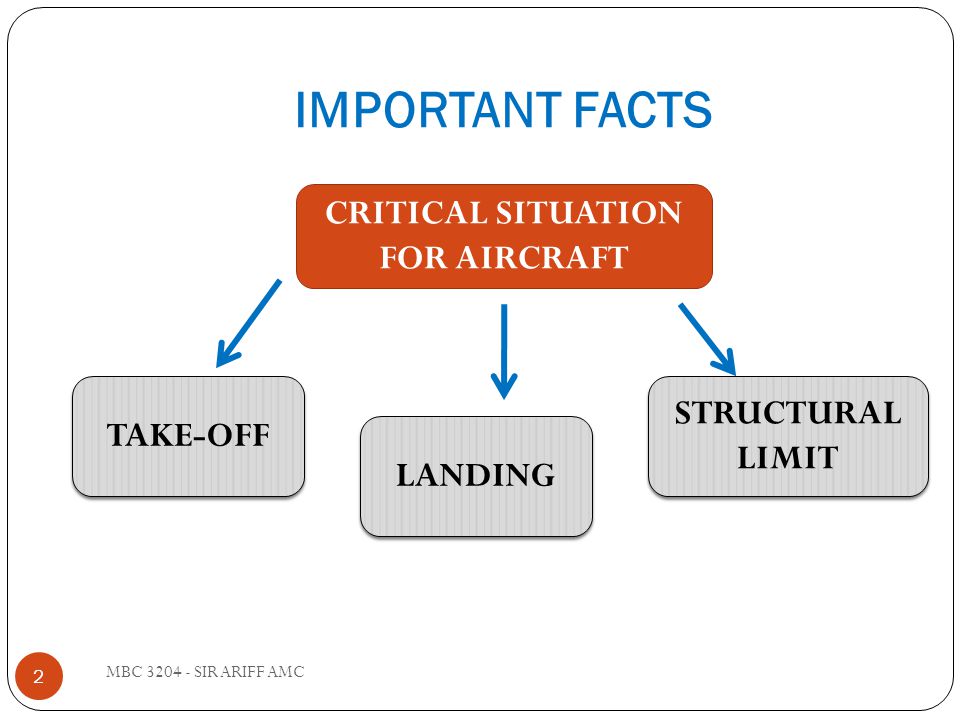 IMPORTANT FACTS

CRITICAL SITUATION FOR AIRCRAFT

TAKE-OFF

LANDING

STRUCTURAL LIMIT

2

MBC 3204 - SIR ARIFF AMC